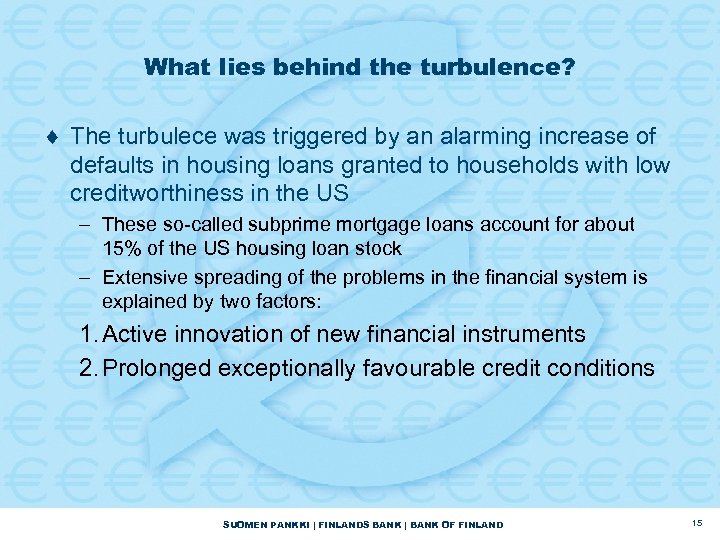 What lies behind the turbulence?

♦ The turbulece was triggered by an alarming increase of defaults in housing loans granted to households with low creditworthiness in the US

– These so-called subprime mortgage loans account for about 15% of the US housing loan stock

– Extensive spreading of the problems in the financial system is explained by two factors:

1. Active innovation of new financial instruments

2. Prolonged exceptionally favourable credit conditions

SUOMEN PANKKI | FINLANDS BANK | BANK OF FINLAND

15